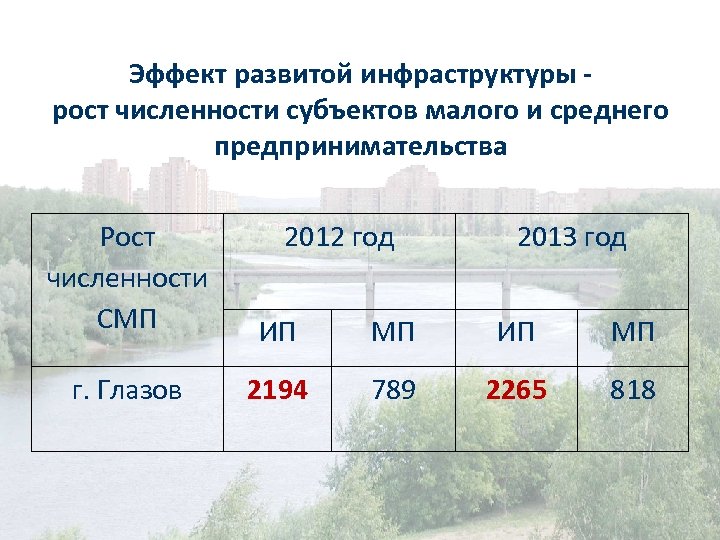 Эффект развитой инфраструктуры - рост численности субъектов малого и среднего предпринимательства

| Рост численности СМП | 2012 год | | 2013 год | |
|---|---|---|---|---|
| | ИП | МП | ИП | МП |
| г. Глазов | 2194 | 789 | 2265 | 818 |